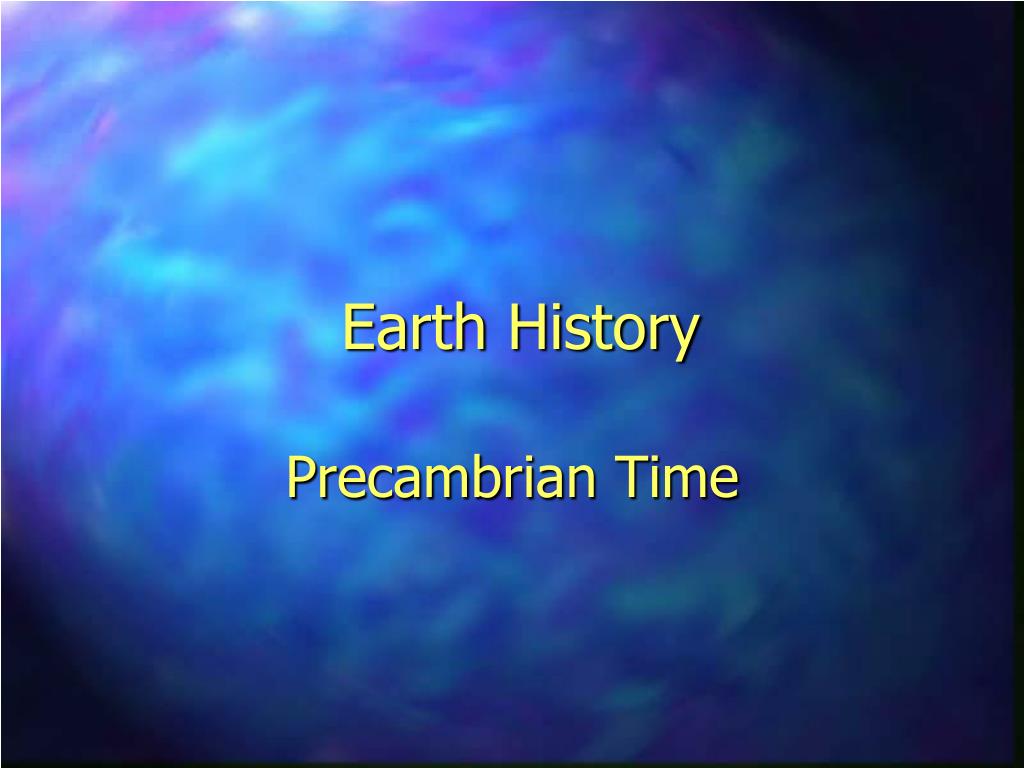 Earth History

Precambrian Time